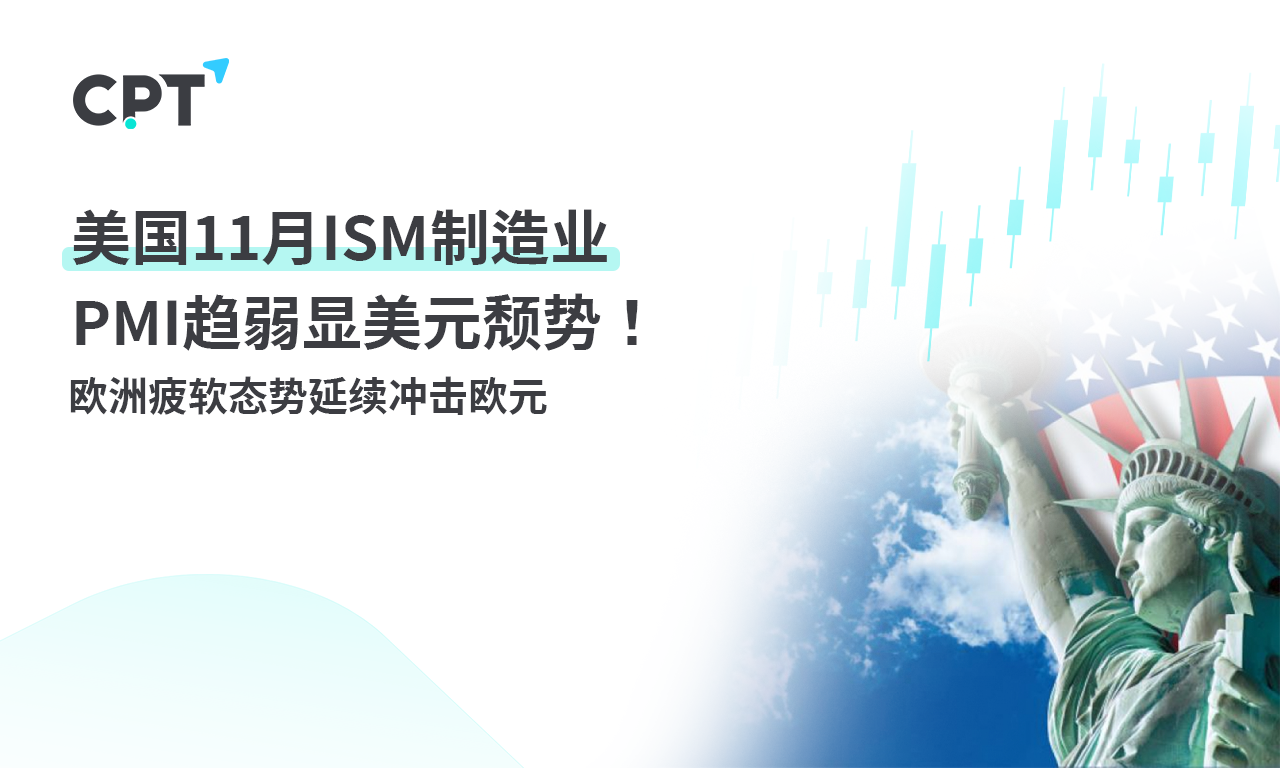 CPT

美国11月ISM制造业
PMI趋弱显美元颓势！

欧洲疲软态势延续冲击欧元